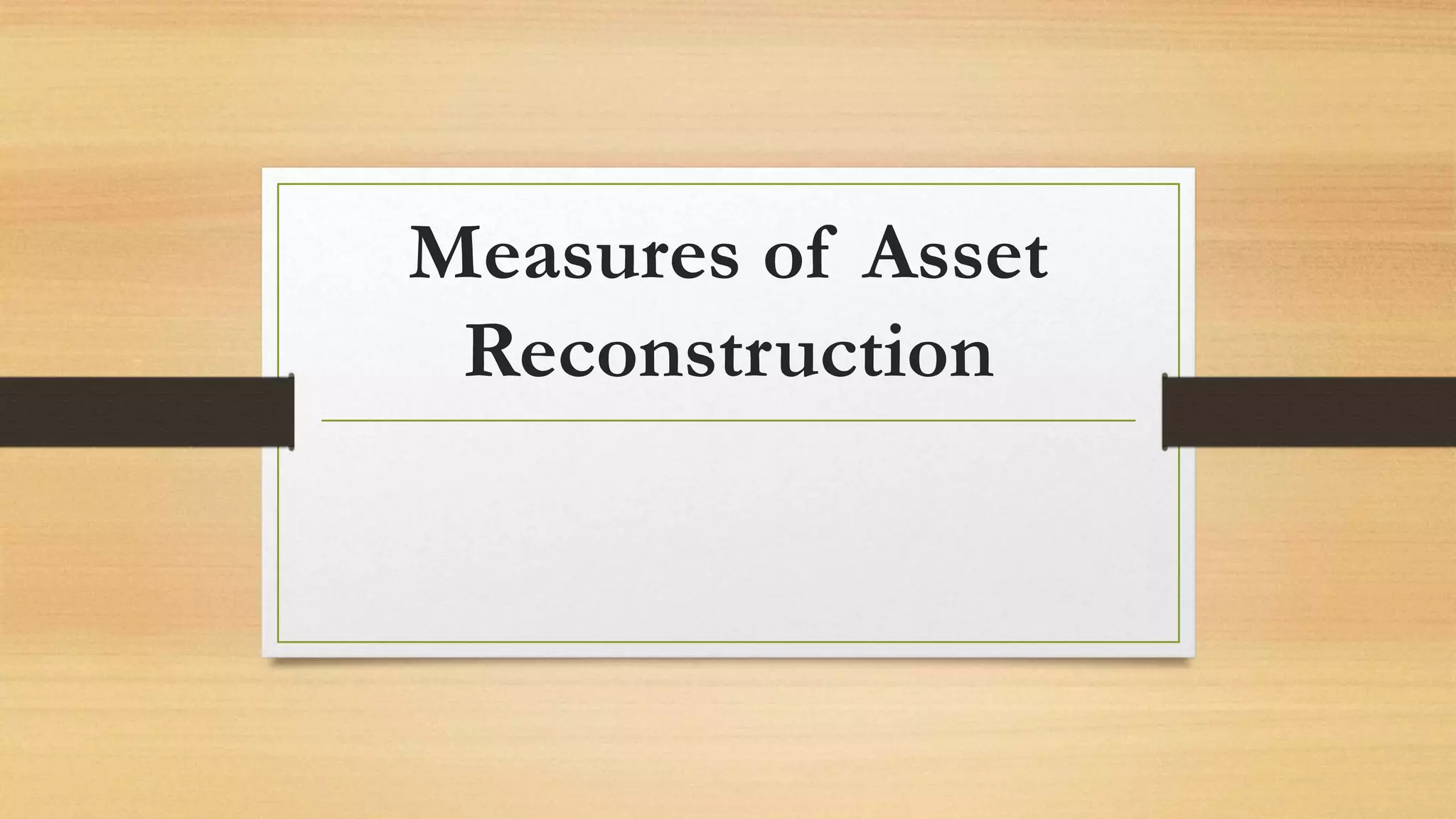 Measures of Asset Reconstruction